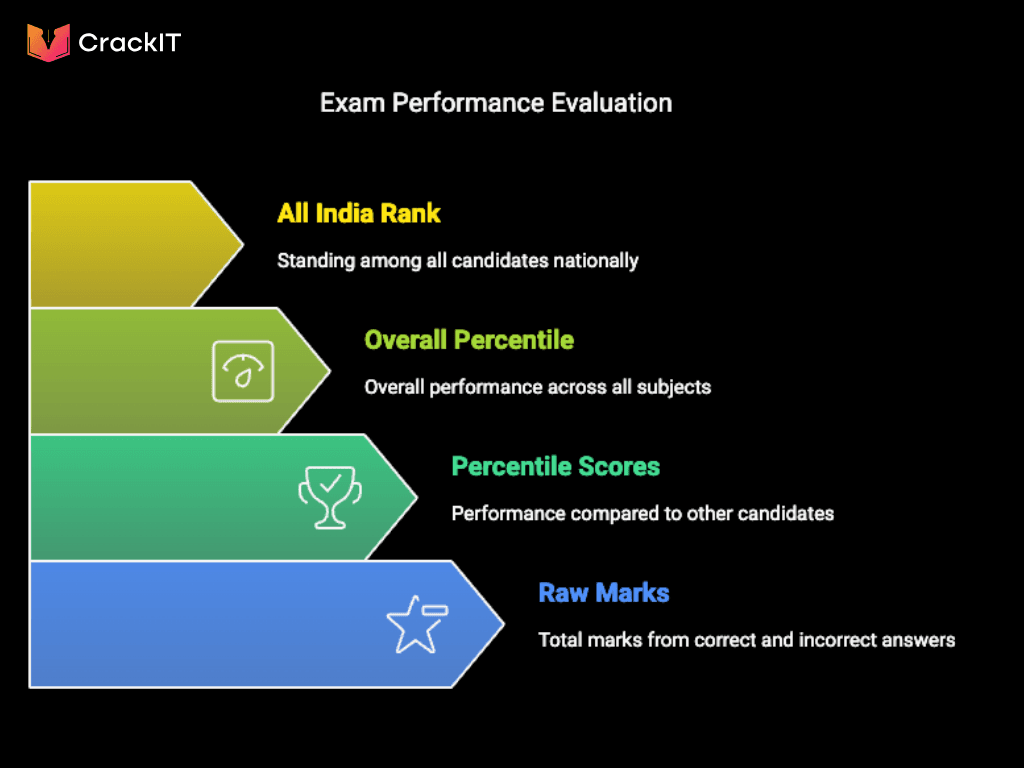 CrackIT

Exam Performance Evaluation

All India Rank

Standing among all candidates nationally

Overall Percentile

Overall performance across all subjects

Percentile Scores

Performance compared to other candidates

Raw Marks

Total marks from correct and incorrect answers